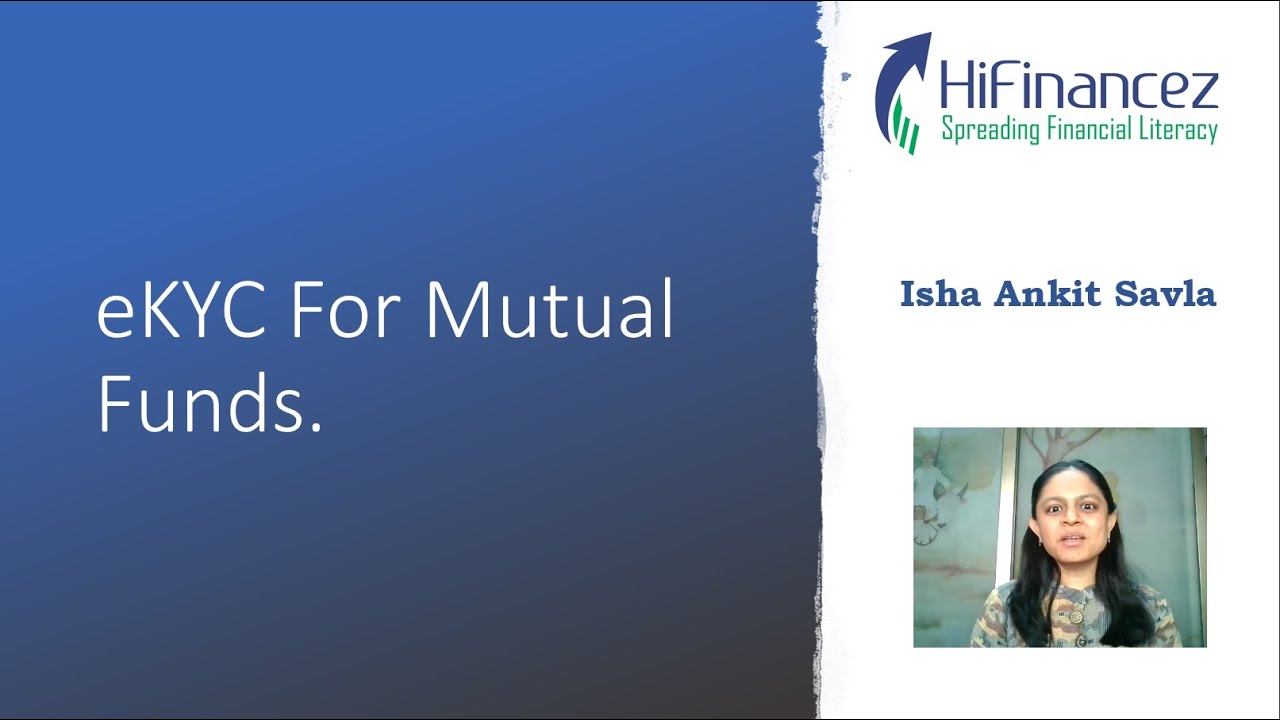 eKYC For Mutual Funds.

HiFinancez
Spreading Financial Literacy

Isha Ankit Savla